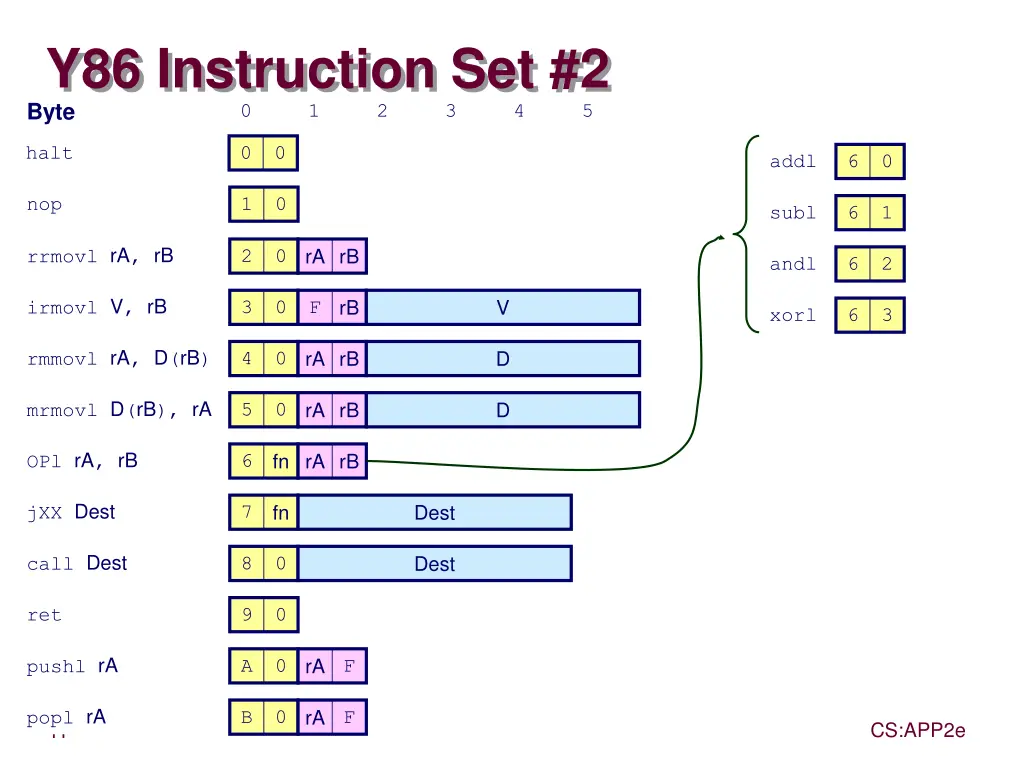 Y86 Instruction Set #2

Byte 0 1 2 3 4 5

halt 0 0

nop 1 0

rrmovl rA, rB 2 0 rA rB

irmovl V, rB 3 0 F rB V

rmmovl rA, D(rB) 4 0 rA rB D

mrmovl D(rB), rA 5 0 rA rB D

OPl rA, rB 6 fn rA rB

jXX Dest 7 fn Dest

call Dest 8 0 Dest

ret 9 0

pushl rA A 0 rA F

popl rA B 0 rA F

addl 6 0

subl 6 1

andl 6 2

xorl 6 3

CS:APP2e